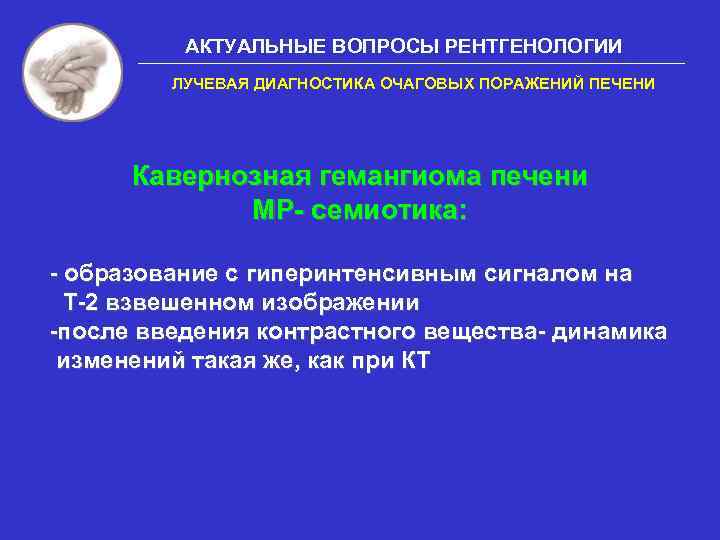 АКТУАЛЬНЫЕ ВОПРОСЫ РЕНТГЕНОЛОГИИ

ЛУЧЕВАЯ ДИАГНОСТИКА ОЧАГОВЫХ ПОРАЖЕНИЙ ПЕЧЕНИ

Кавернозная гемангиома печени
МР- семиотика:

- образование с гиперинтенсивным сигналом на Т-2 взвешенном изображении
-после введения контрастного вещества- динамика изменений такая же, как при КТ